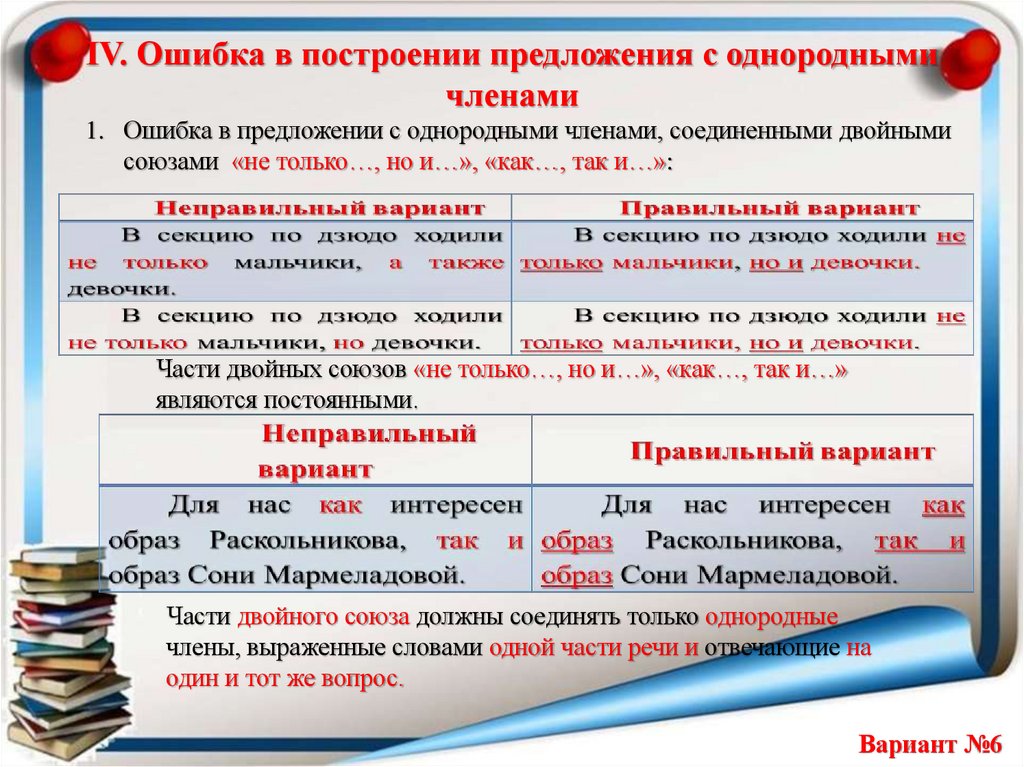 IV. Ошибка в построении предложения с однородными членами

1. Ошибка в предложении с однородными членами, соединенными двойными союзами «не только…, но и…», «как…, так и…»:

| Неправильный вариант | Правильный вариант |
|---|---|
| В секцию по дзюдо ходили не только мальчики, а также девочки. | В секцию по дзюдо ходили не только мальчики, но и девочки. |
| В секцию по дзюдо ходили не только мальчики, но девочки. | В секцию по дзюдо ходили не только мальчики, но и девочки. |

Части двойных союзов «не только…, но и…», «как…, так и…» являются постоянными.

| Неправильный вариант | Правильный вариант |
|---|---|
| Для нас как интересен образ Раскольникова, так и образ Сони Мармеладовой. | Для нас интересен как образ Раскольникова, так и образ Сони Мармеладовой. |

Части двойного союза должны соединять только однородные члены, выраженные словами одной части речи и отвечающие на один и тот же вопрос.

Вариант №6